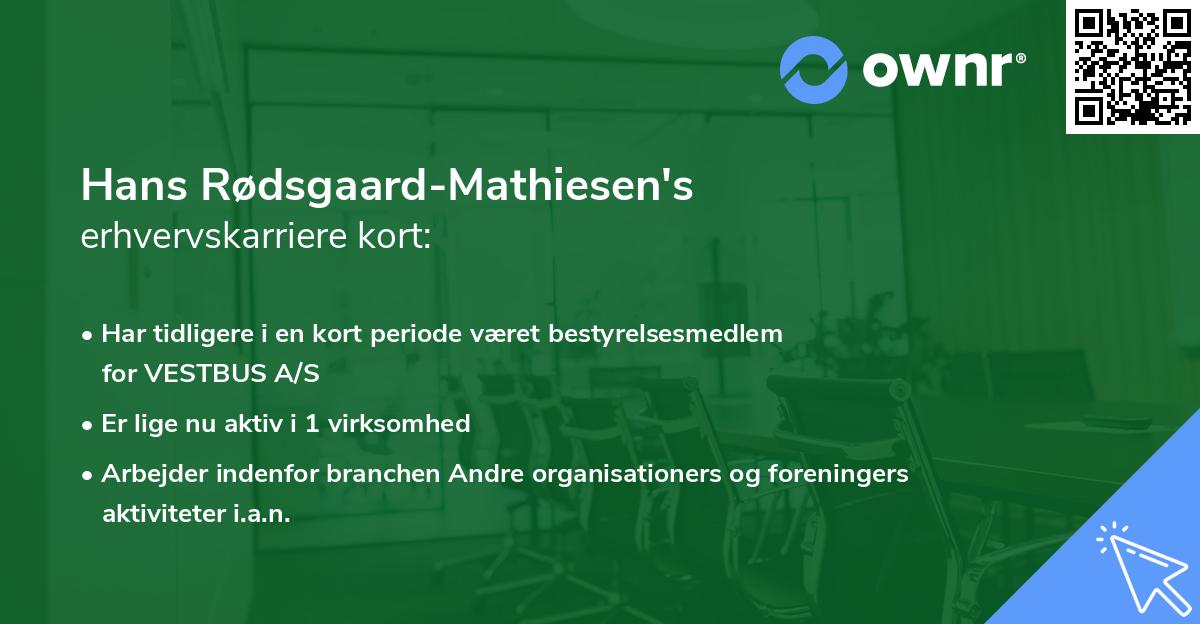 ownr®

Hans Rødsgaard-Mathiesen's erhvervskarriere kort:

• Har tidligere i en kort periode været bestyrelsesmedlem for VESTBUS A/S
• Er lige nu aktiv i 1 virksomhed
• Arbejder indenfor branchen Andre organisationers og foreningers aktiviteter i.a.n.